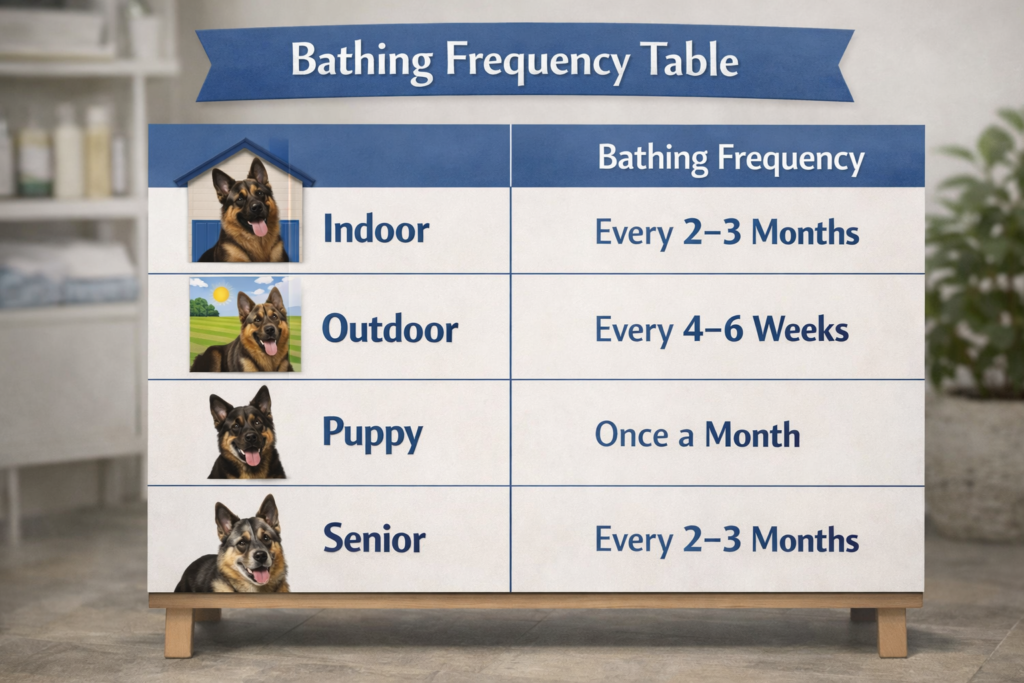 Bathing Frequency Table

|  | Bathing Frequency |
|---|---|
| Indoor | Every 2–3 Months |
| Outdoor | Every 4–6 Weeks |
| Puppy | Once a Month |
| Senior | Every 2–3 Months |